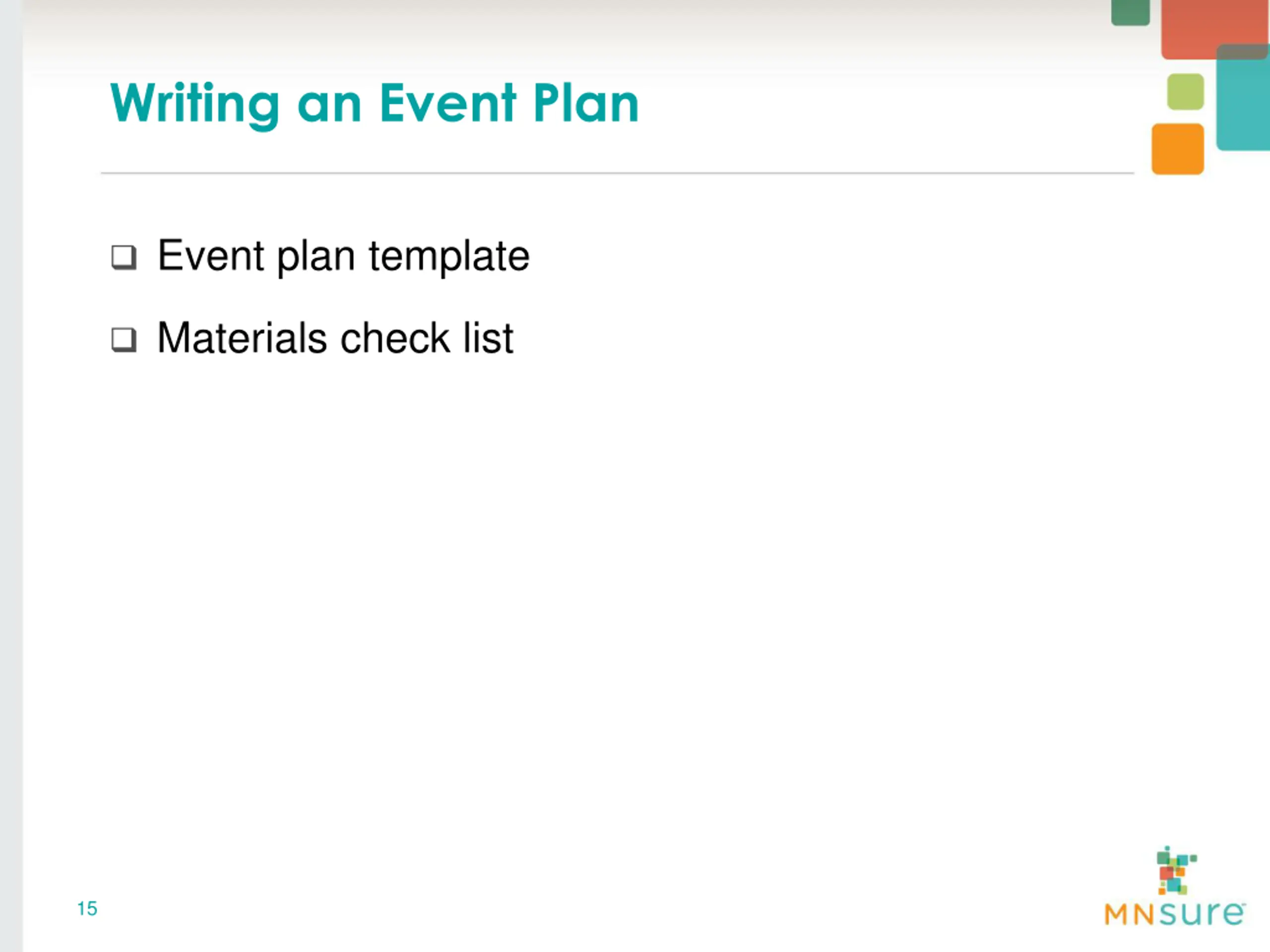 Writing an Event Plan

❑ Event plan template

❑ Materials check list

15

MNsure